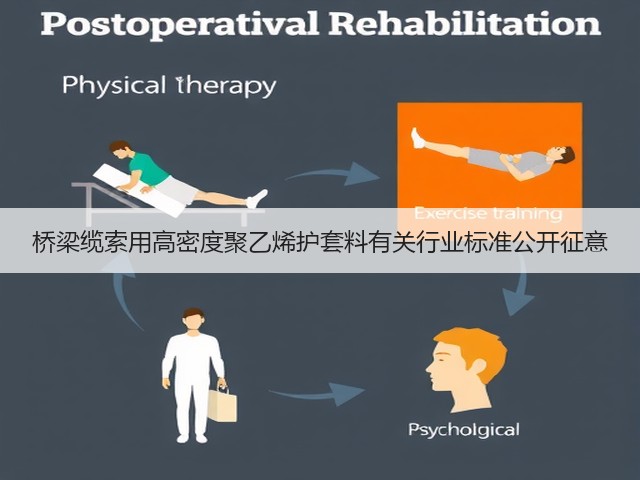 Postoperatival Rehabilitation

Physical therapy

Exercise training

桥梁缆索用高密度聚乙烯护套料有关行业标准公开征意

Psycholgical